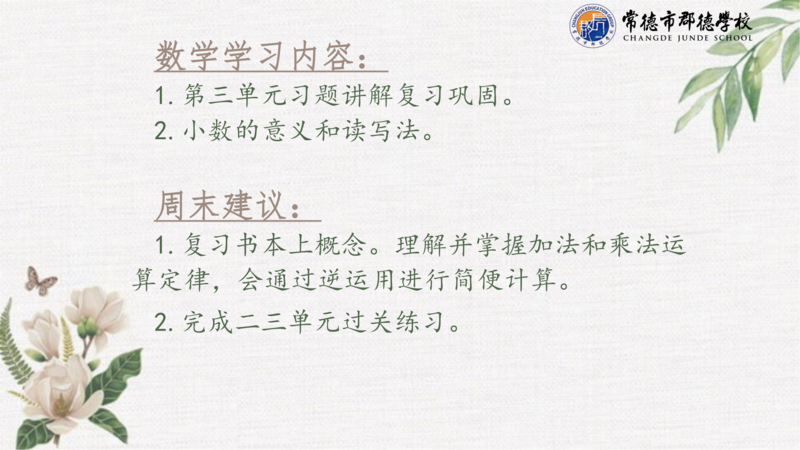 常德市郡德学校
CHANGDE JUNDE SCHOOL

数学学习内容：

1. 第三单元习题讲解复习巩固。

2. 小数的意义和读写法。

周末建议：

1. 复习书本上概念。理解并掌握加法和乘法运算定律，会通过逆运用进行简便计算。

2. 完成二三单元过关练习。